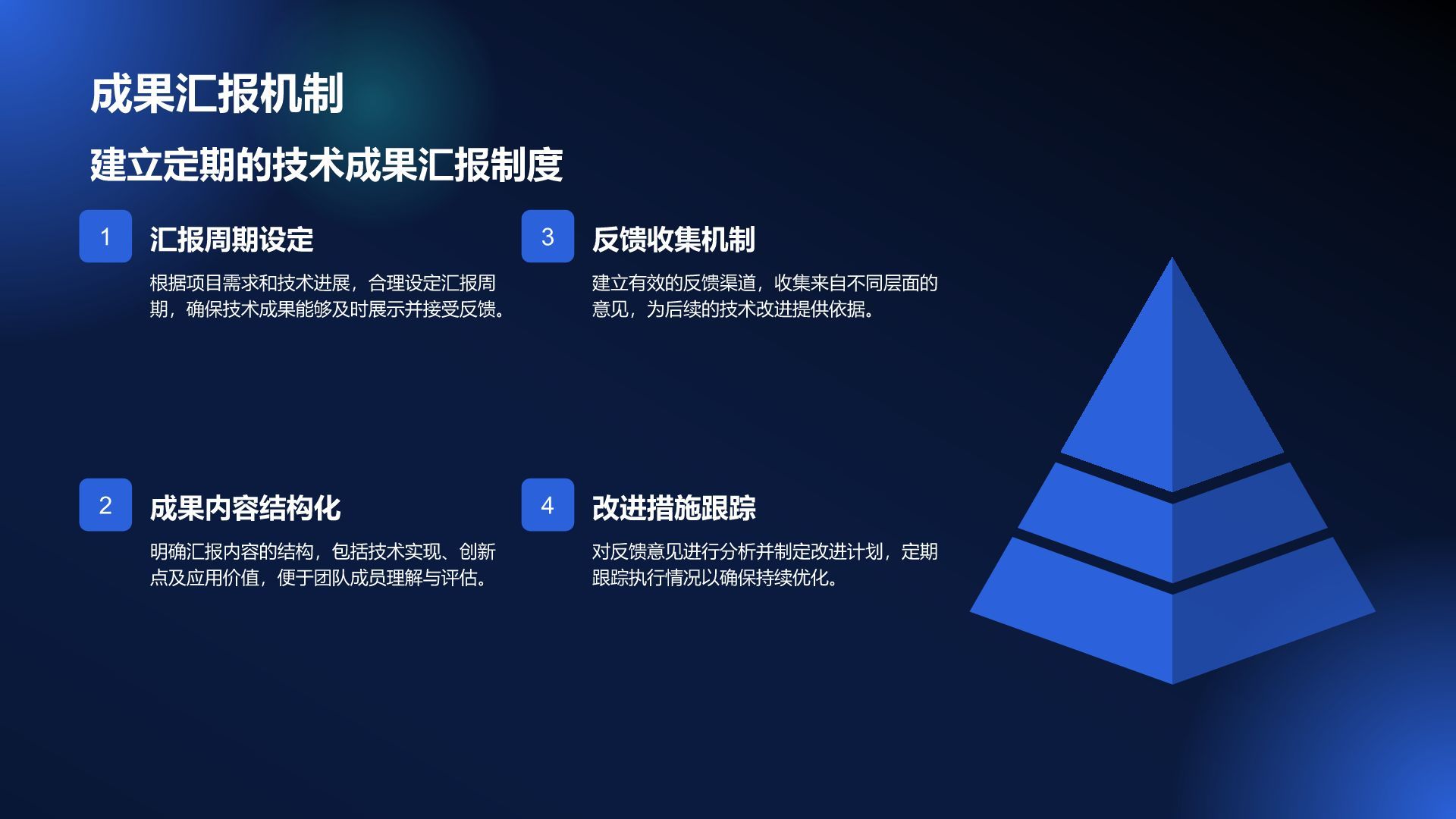 成果汇报机制

建立定期的技术成果汇报制度

1

汇报周期设定

根据项目需求和技术进展，合理设定汇报周期，确保技术成果能够及时展示并接受反馈。

2

成果内容结构化

明确汇报内容的结构，包括技术实现、创新点及应用价值，便于团队成员理解与评估。

3

反馈收集机制

建立有效的反馈渠道，收集来自不同层面的意见，为后续的技术改进提供依据。

4

改进措施跟踪

对反馈意见进行分析并制定改进计划，定期跟踪执行情况以确保持续优化。